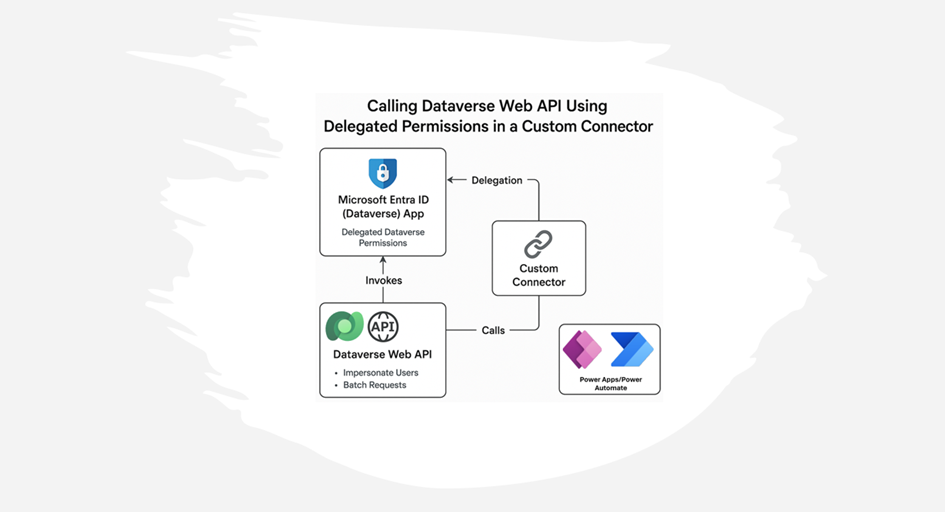 Calling Dataverse Web API Using Delegated Permissions in a Custom Connector

Microsoft Entra ID (Dataverse) App

Delegated Dataverse Permissions

Delegation

Custom Connector

Invokes

API

Dataverse Web API

• Impersonate Users
• Batch Requests

Calls

Power Apps/Power Automate